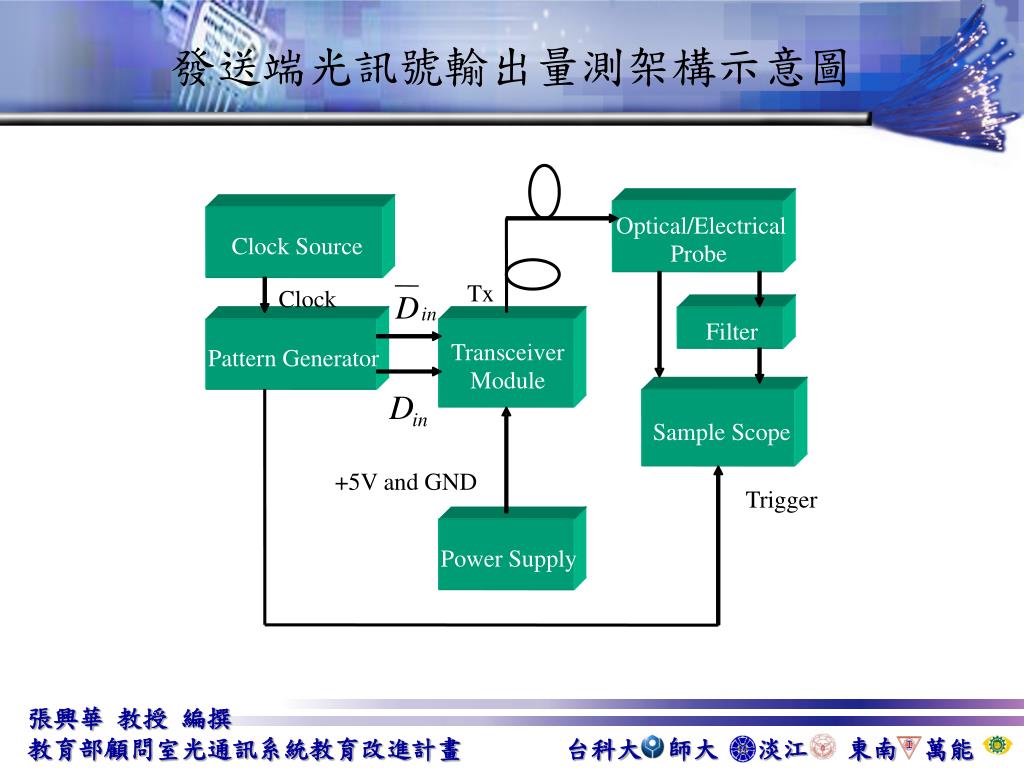 發送端光訊號輸出量測架構示意圖

Clock Source

Clock

Pattern Generator

$\overline{D}_{in}$

$D_{in}$

Tx

Transceiver Module

+5V and GND

Power Supply

Optical/Electrical Probe

Filter

Sample Scope

Trigger

張興華 教授 編撰
教育部顧問室光通訊系統教育改進計畫

台科大 師大 淡江 東南 萬能